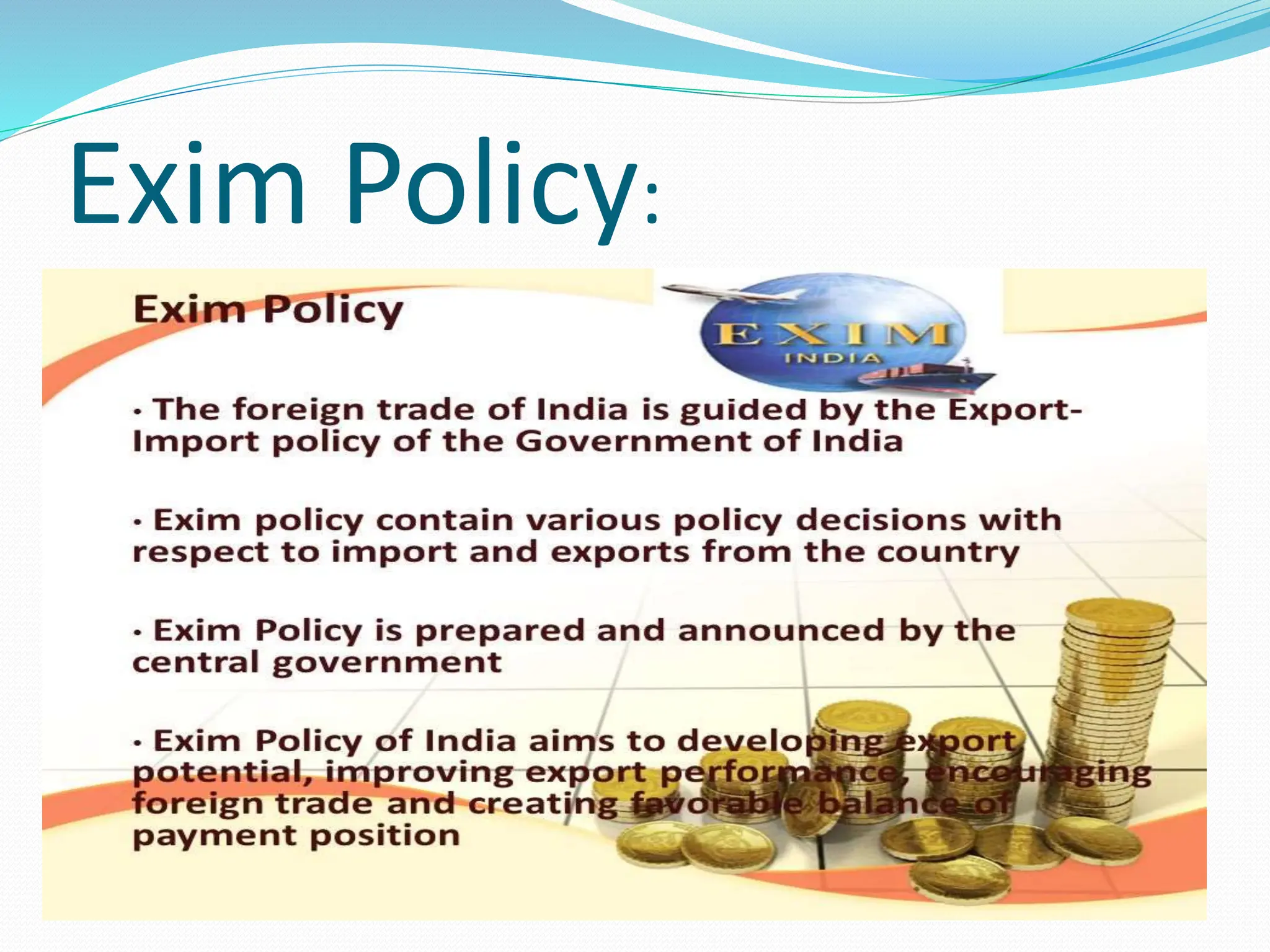 Exim Policy:

Exim Policy

EXIM
INDIA

• The foreign trade of India is guided by the Export-Import policy of the Government of India

• Exim policy contain various policy decisions with respect to import and exports from the country

• Exim Policy is prepared and announced by the central government

• Exim Policy of India aims to developing export potential, improving export performance, encouraging foreign trade and creating favorable balance of payment position